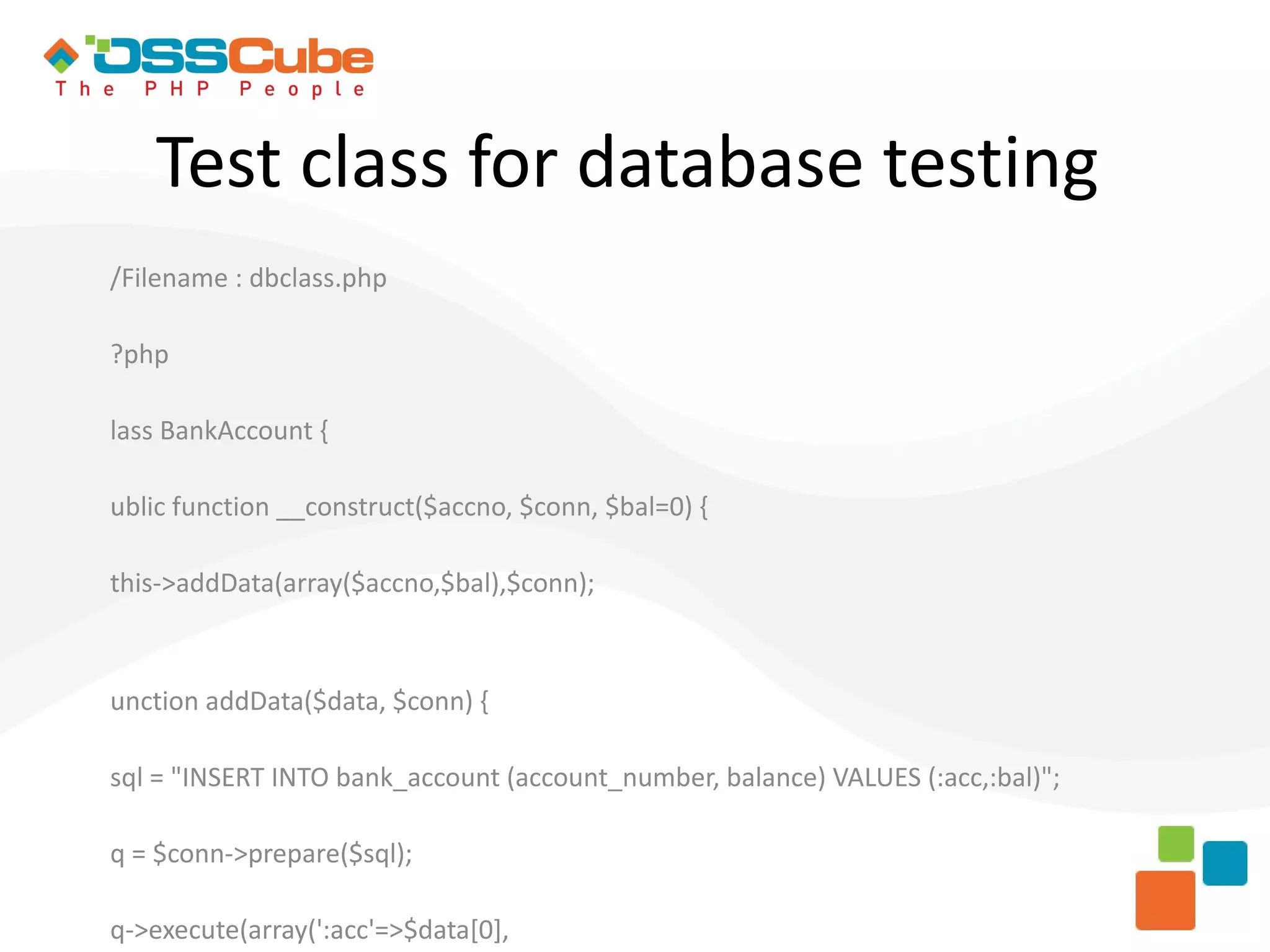 OSSCube
The PHP People

Test class for database testing

/Filename : dbclass.php

?php

lass BankAccount {

ublic function __construct($accno, $conn, $bal=0) {

this->addData(array($accno,$bal),$conn);

unction addData($data, $conn) {

sql = "INSERT INTO bank_account (account_number, balance) VALUES (:acc,:bal)";

q = $conn->prepare($sql);

q->execute(array(':acc'=>$data[0],